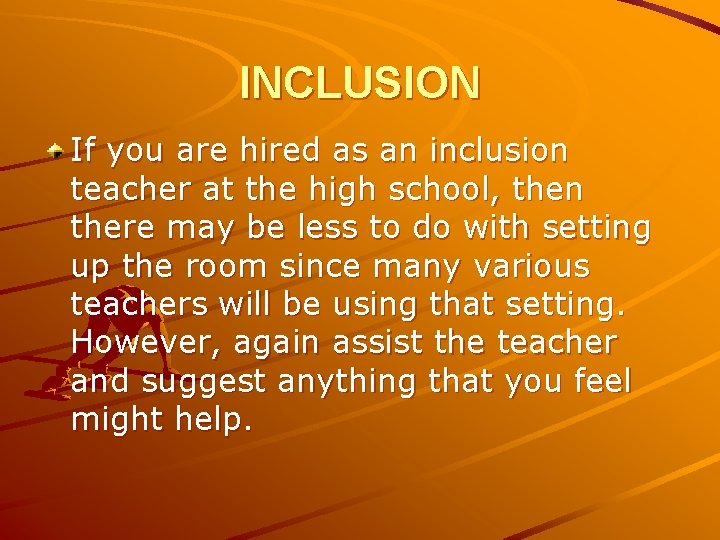 INCLUSION

If you are hired as an inclusion teacher at the high school, then there may be less to do with setting up the room since many various teachers will be using that setting. However, again assist the teacher and suggest anything that you feel might help.